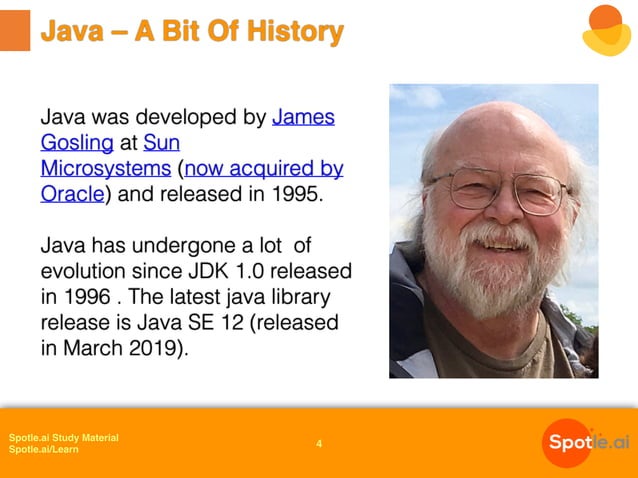 Java – A Bit Of History

Java was developed by James Gosling at Sun Microsystems (now acquired by Oracle) and released in 1995.

Java has undergone a lot of evolution since JDK 1.0 released in 1996 . The latest java library release is Java SE 12 (released in March 2019).

Spotle.ai Study Material
Spotle.ai/Learn

4

Spotle.ai